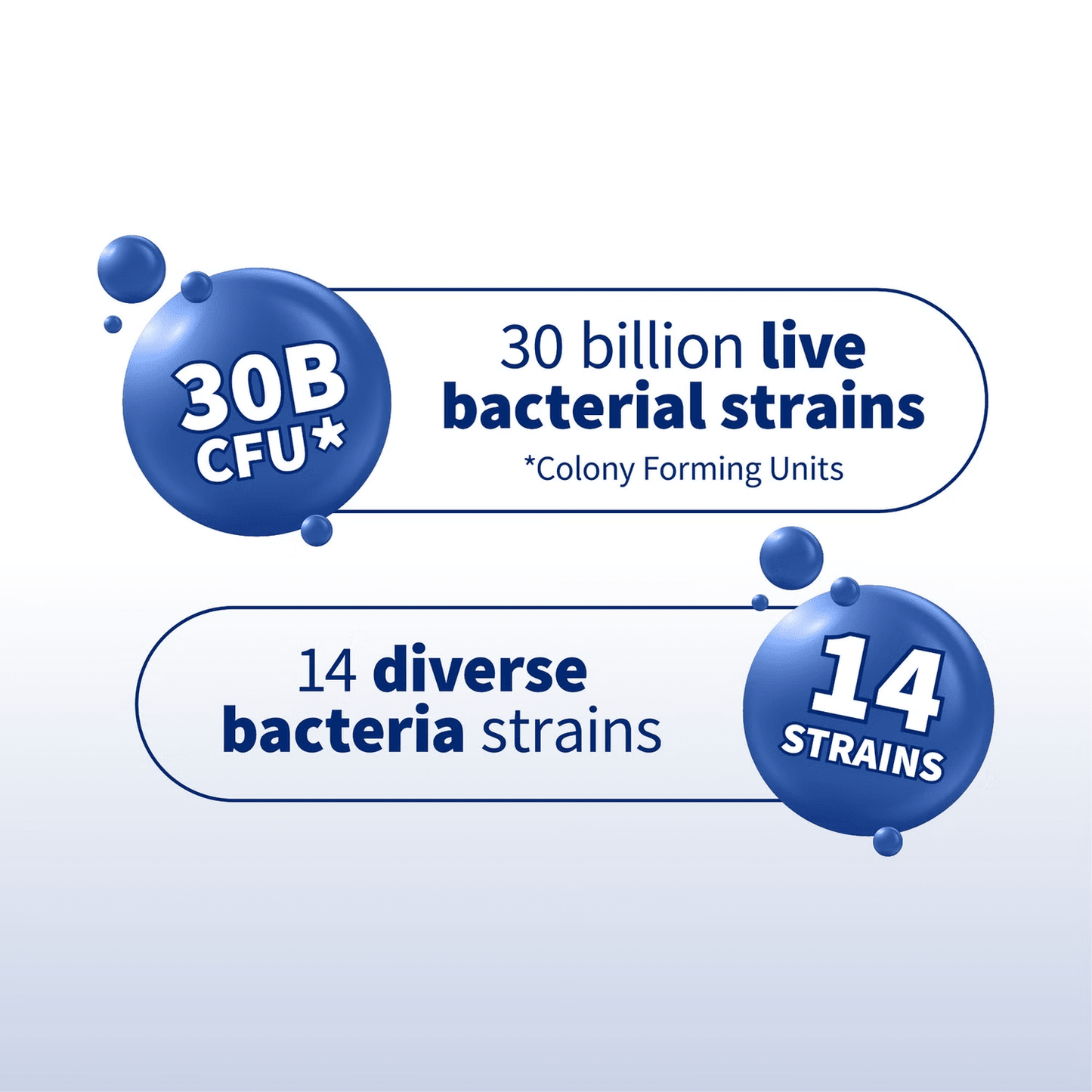 30B CFU*

30 billion live bacterial strains

*Colony Forming Units

14 diverse bacteria strains

14 STRAINS